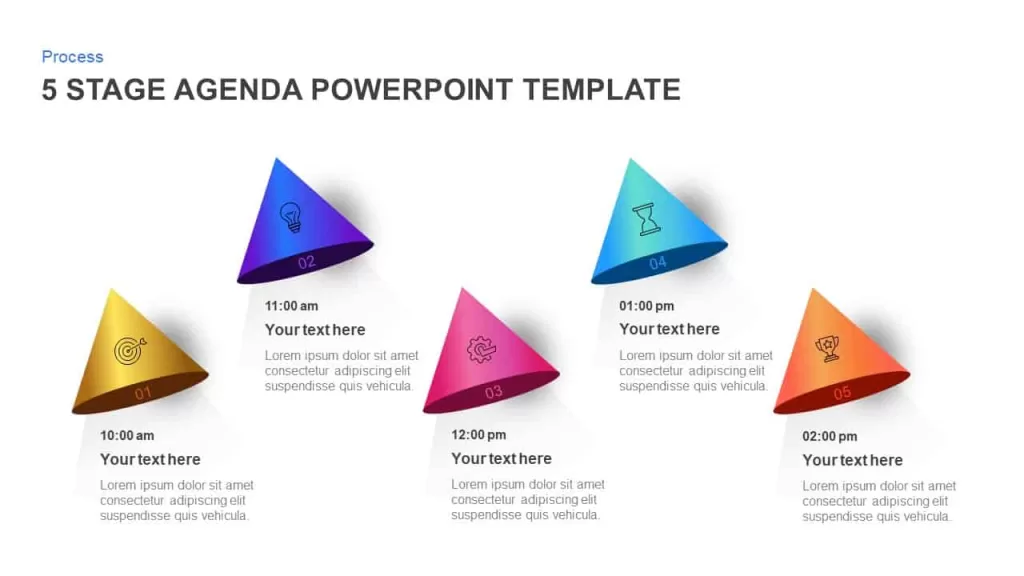 Process

5 STAGE AGENDA POWERPOINT TEMPLATE

01

10:00 am

Your text here

Lorem ipsum dolor sit amet consectetur adipiscing elit suspendisse quis vehicula.

02

11:00 am

Your text here

Lorem ipsum dolor sit amet consectetur adipiscing elit suspendisse quis vehicula.

03

12:00 pm

Your text here

Lorem ipsum dolor sit amet consectetur adipiscing elit suspendisse quis vehicula.

04

01:00 pm

Your text here

Lorem ipsum dolor sit amet consectetur adipiscing elit suspendisse quis vehicula.

05

02:00 pm

Your text here

Lorem ipsum dolor sit amet consectetur adipiscing elit suspendisse quis vehicula.